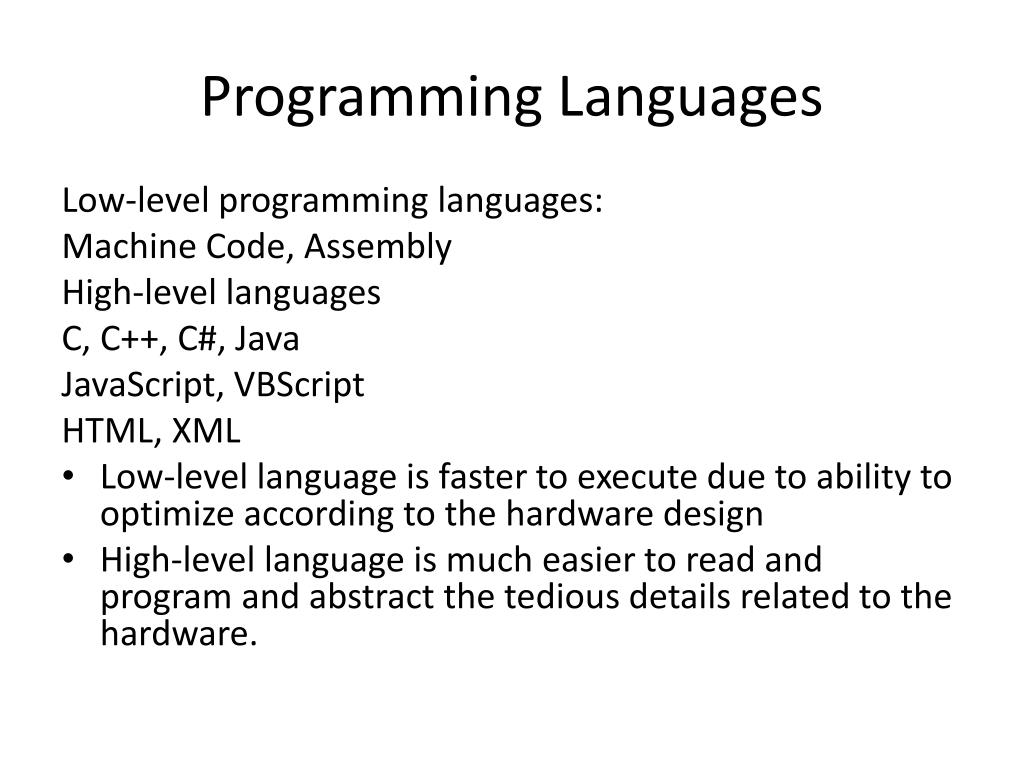 Programming Languages

Low-level programming languages:
Machine Code, Assembly
High-level languages
C, C++, C#, Java
JavaScript, VBScript
HTML, XML

• Low-level language is faster to execute due to ability to optimize according to the hardware design
• High-level language is much easier to read and program and abstract the tedious details related to the hardware.